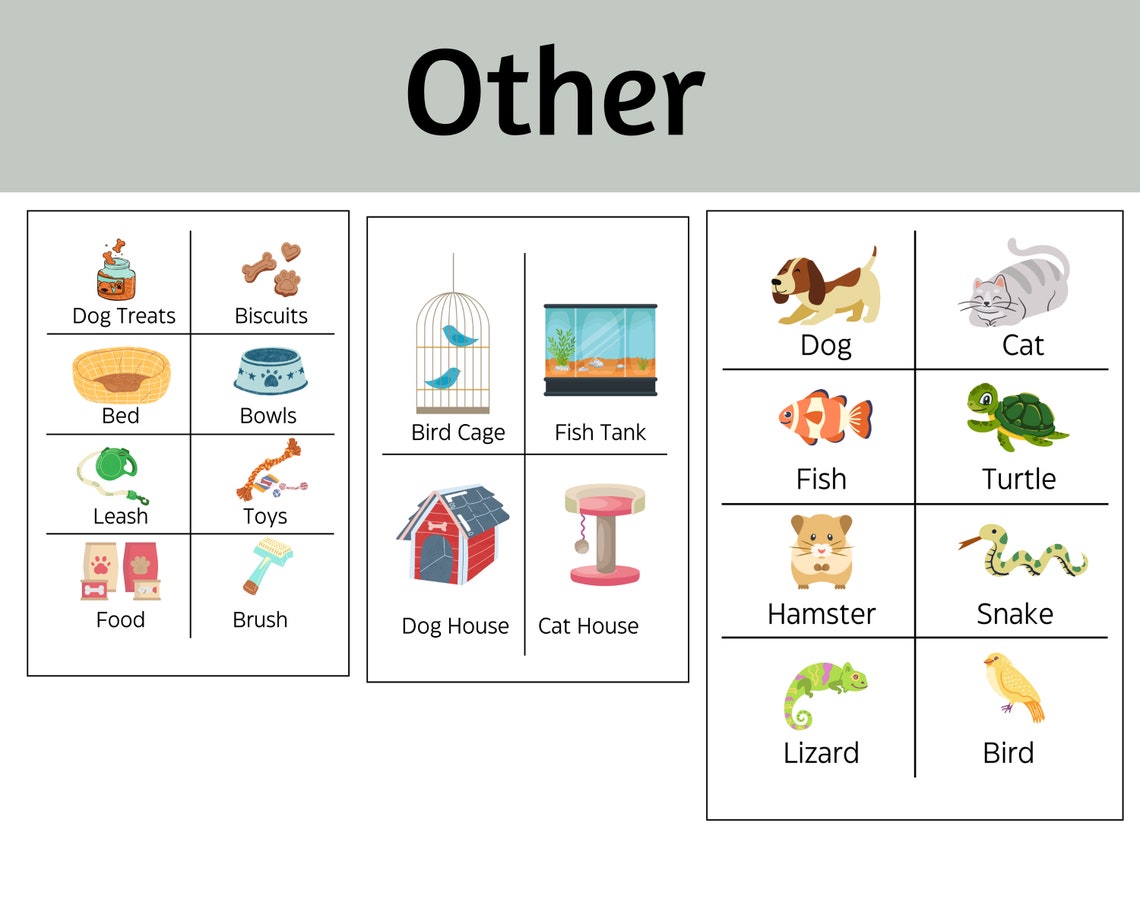 Other

| Dog Treats | Biscuits |
|---|---|
| Bed | Bowls |
| Leash | Toys |
| Food | Brush |

| Bird Cage | Fish Tank |
|---|---|
| Dog House | Cat House |

| Dog | Cat |
|---|---|
| Fish | Turtle |
| Hamster | Snake |
| Lizard | Bird |